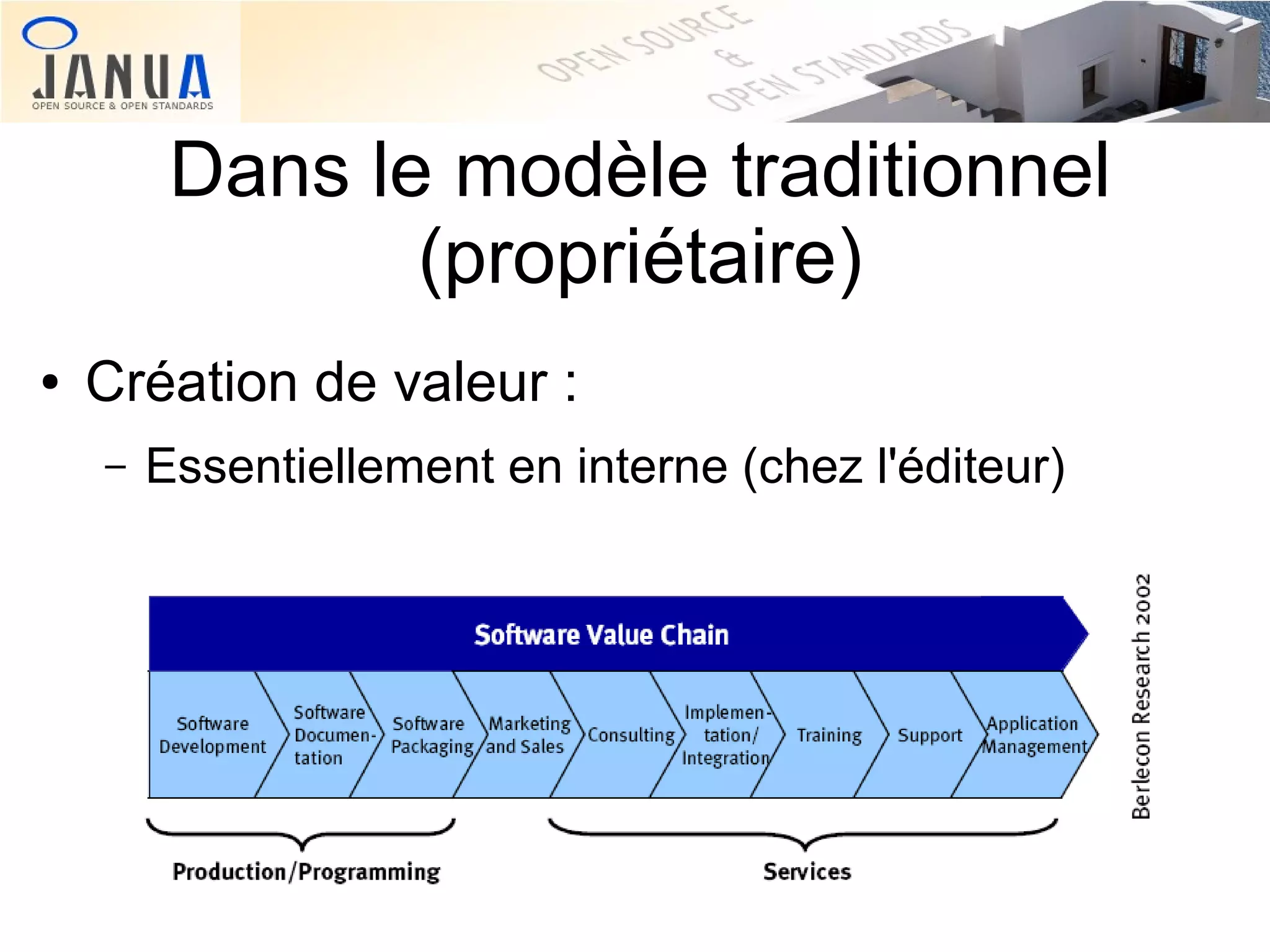 JANUA
OPEN SOURCE & OPEN STANDARDS

OPEN SOURCE & OPEN STANDARDS

Dans le modèle traditionnel (propriétaire)

• Création de valeur :
– Essentiellement en interne (chez l'éditeur)

Software Value Chain

Software Development
Software Documentation
Software Packaging
Marketing and Sales
Consulting
Implementation/ Integration
Training
Support
Application Management

Production/Programming
Services

Berlecon Research 2002